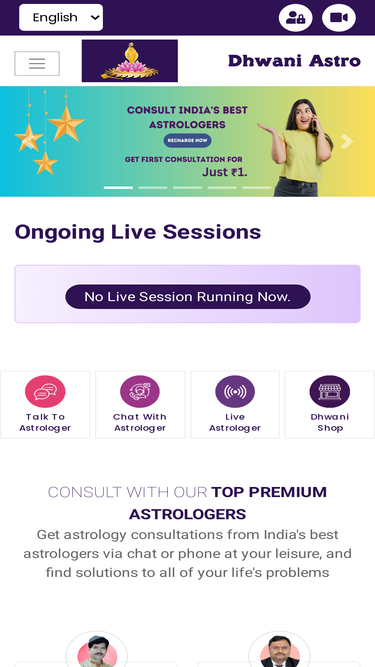 English

Dhwani Astro

CONSULT INDIA'S BEST ASTROLOGERS

RECHARGE NOW

GET FIRST CONSULTATION FOR Just ₹1.

Ongoing Live Sessions

No Live Session Running Now.

Talk To Astrologer

Chat With Astrologer

Live Astrologer

Dhwani Shop

CONSULT WITH OUR TOP PREMIUM ASTROLOGERS

Get astrology consultations from India's best astrologers via chat or phone at your leisure, and find solutions to all of your life's problems